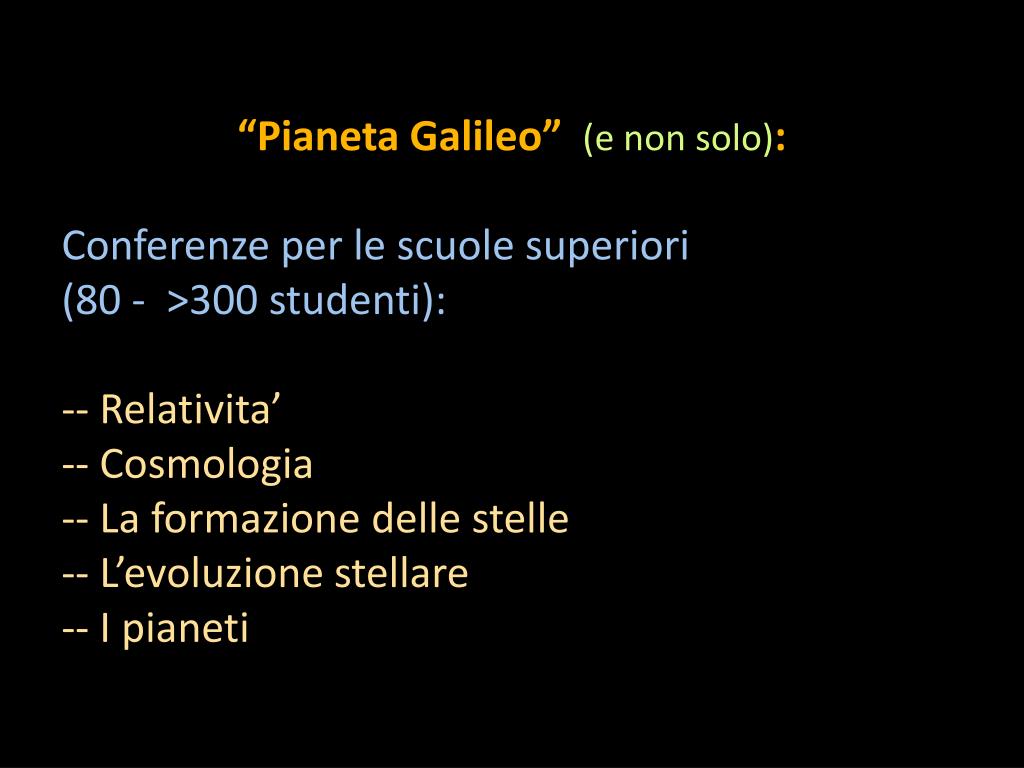 “Pianeta Galileo” (e non solo):

Conferenze per le scuole superiori
(80 - >300 studenti):

-- Relativita’
-- Cosmologia
-- La formazione delle stelle
-- L’evoluzione stellare
-- I pianeti